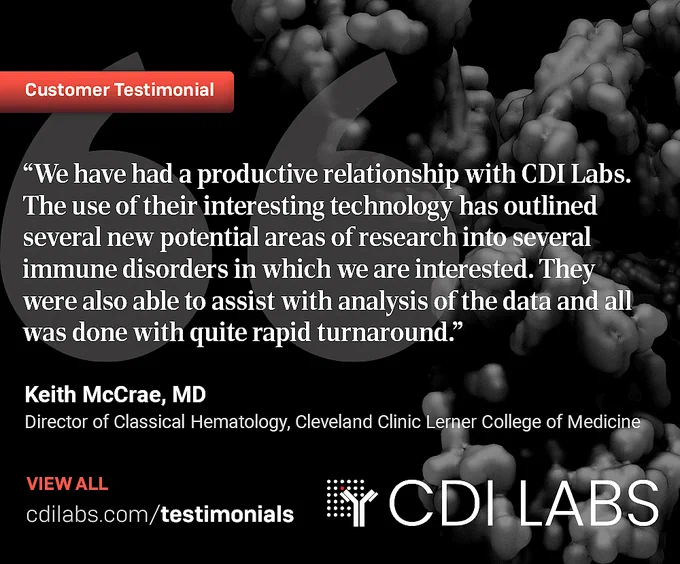 Customer Testimonial

“We have had a productive relationship with CDI Labs. The use of their interesting technology has outlined several new potential areas of research into several immune disorders in which we are interested. They were also able to assist with analysis of the data and all was done with quite rapid turnaround.”

Keith McCrae, MD
Director of Classical Hematology, Cleveland Clinic Lerner College of Medicine

VIEW ALL
cdilabs.com/testimonials

CDI LABS